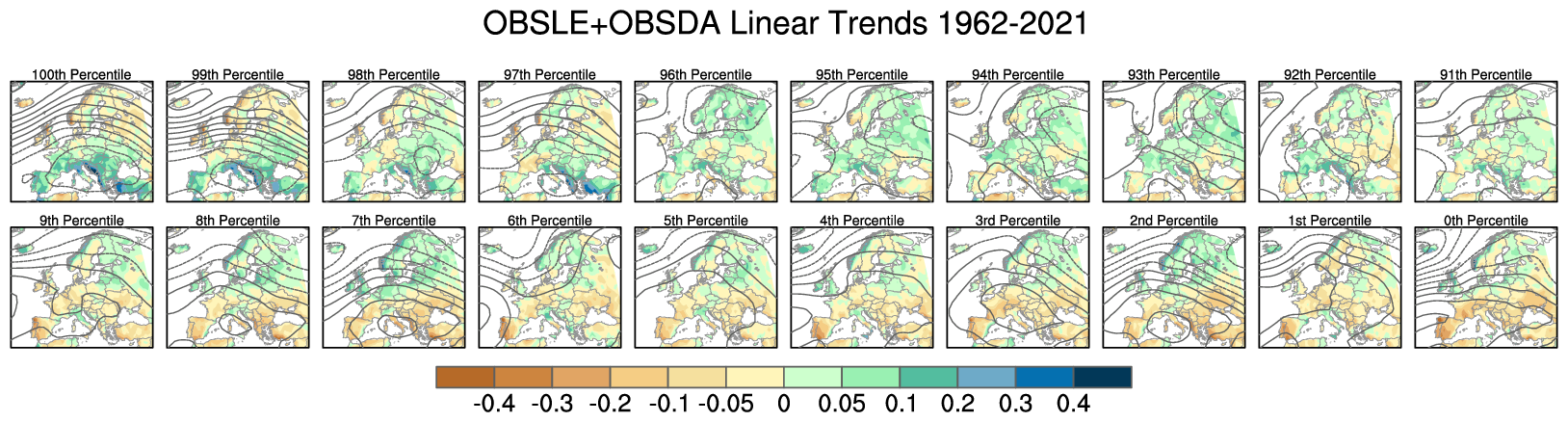 OBSLE+OBSDA Linear Trends 1962-2021

100th Percentile
99th Percentile
98th Percentile
97th Percentile
96th Percentile
95th Percentile
94th Percentile
93th Percentile
92th Percentile
91th Percentile

9th Percentile
8th Percentile
7th Percentile
6th Percentile
5th Percentile
4th Percentile
3rd Percentile
2nd Percentile
1st Percentile
0th Percentile

-0.4 -0.3 -0.2 -0.1 -0.05 0 0.05 0.1 0.2 0.3 0.4